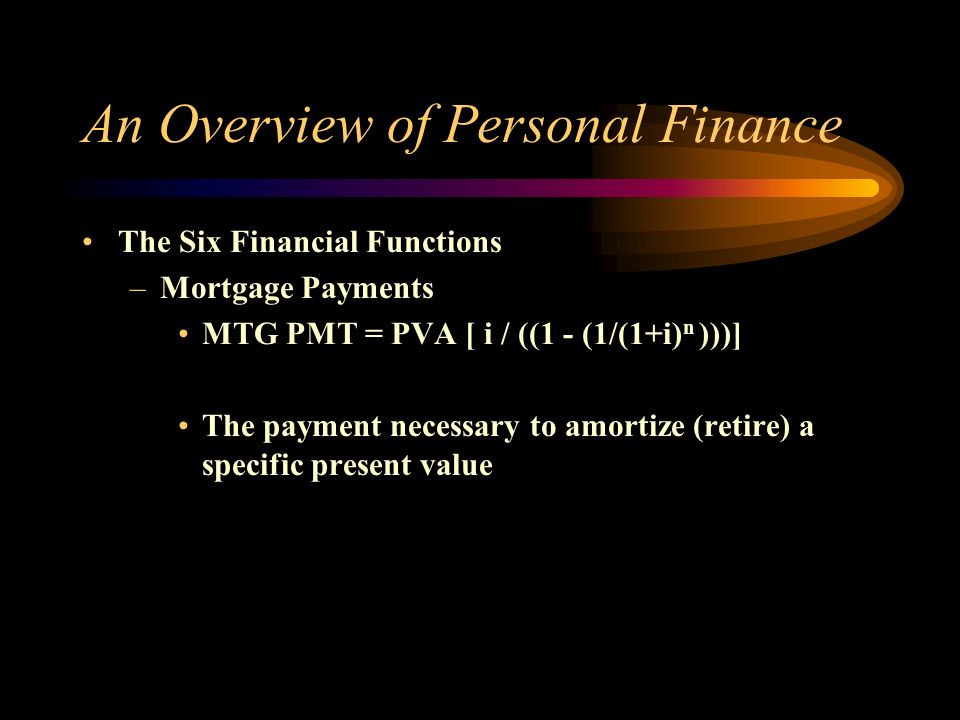 An Overview of Personal Finance

• The Six Financial Functions
  – Mortgage Payments
    • MTG PMT = PVA [ i / ((1 - (1/(1+i)$^n$ )))]

    • The payment necessary to amortize (retire) a specific present value